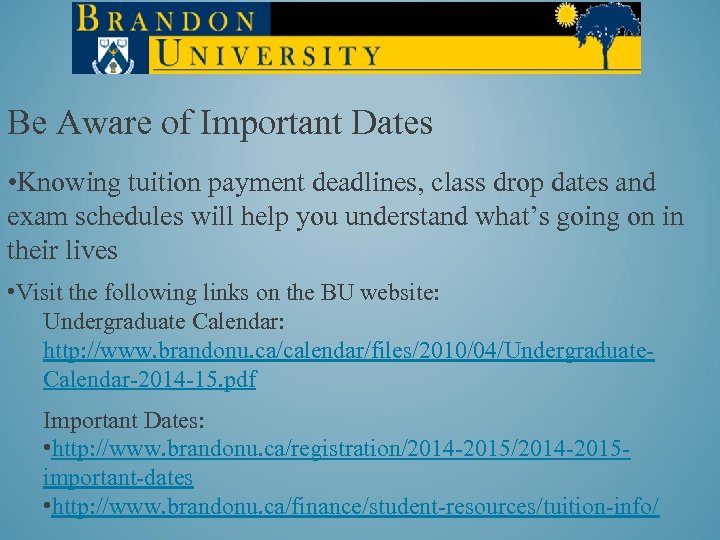 BRANDON UNIVERSITY

Be Aware of Important Dates

•Knowing tuition payment deadlines, class drop dates and exam schedules will help you understand what's going on in their lives

•Visit the following links on the BU website:
Undergraduate Calendar:
http://www.brandonu.ca/calendar/files/2010/04/Undergraduate-Calendar-2014-15.pdf

Important Dates:
•http://www.brandonu.ca/registration/2014-2015/2014-2015-important-dates
•http://www.brandonu.ca/finance/student-resources/tuition-info/